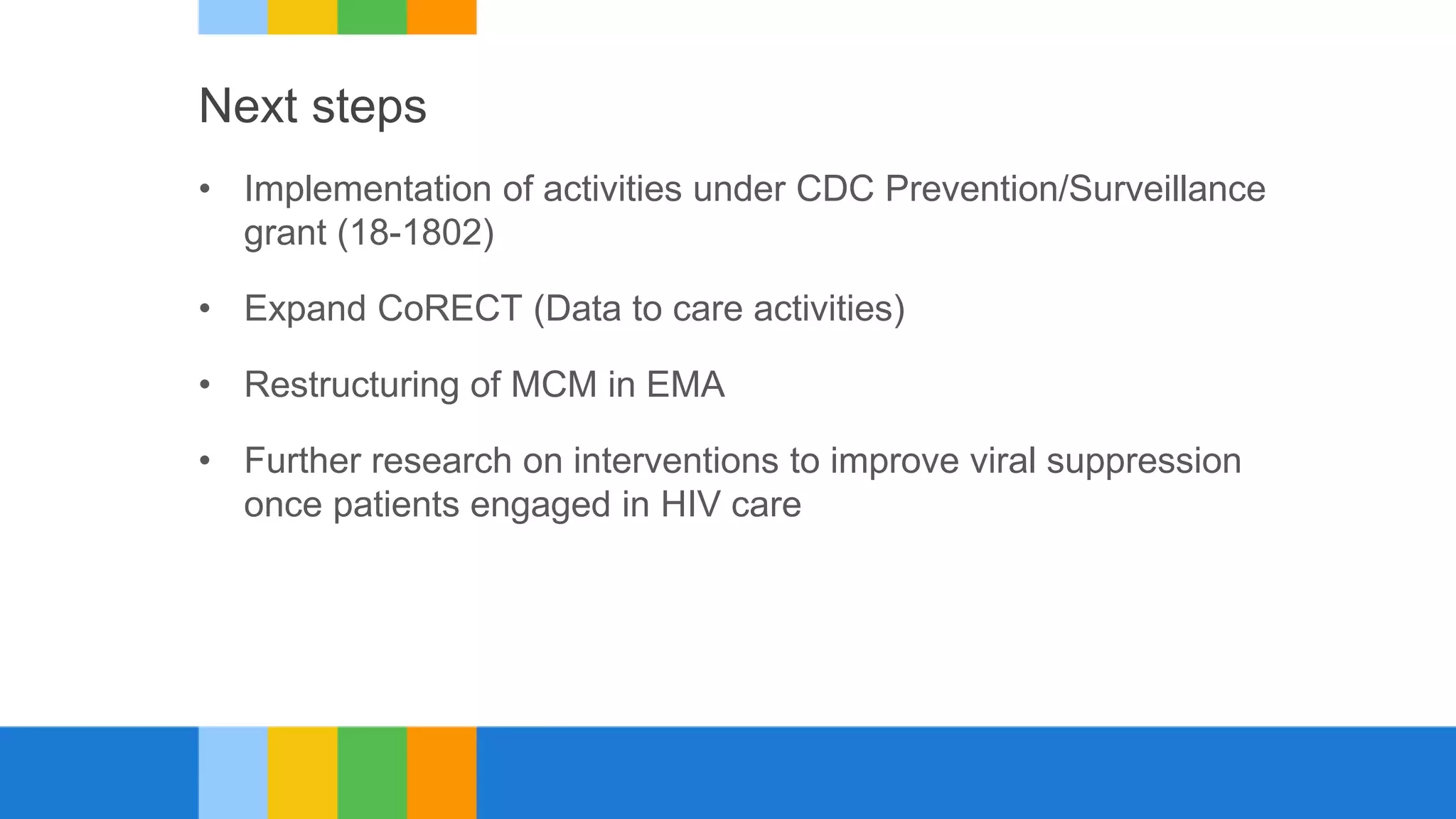 Next steps

• Implementation of activities under CDC Prevention/Surveillance grant (18-1802)

• Expand CoRECT (Data to care activities)

• Restructuring of MCM in EMA

• Further research on interventions to improve viral suppression once patients engaged in HIV care